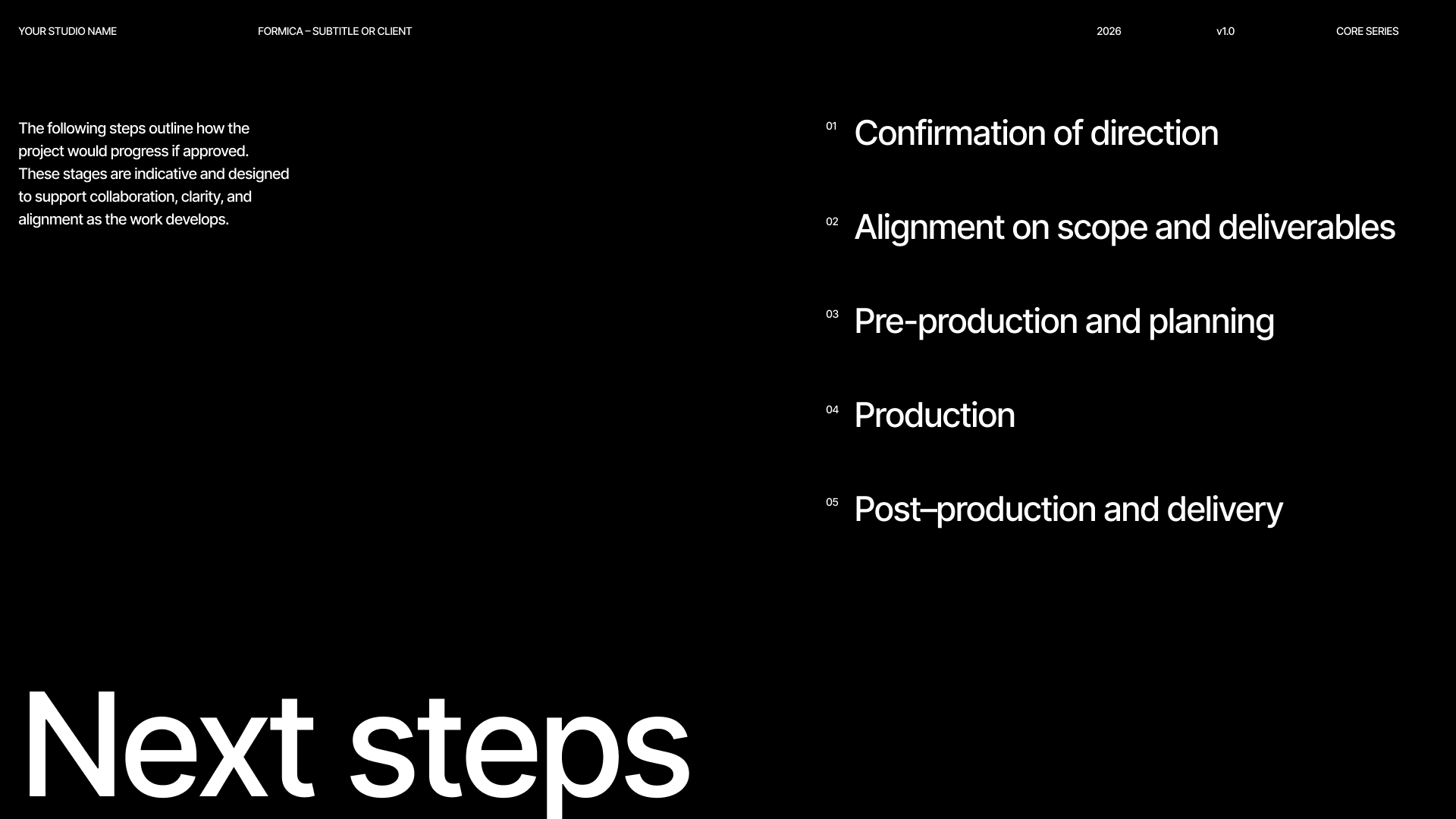 YOUR STUDIO NAME FORMICA – SUBTITLE OR CLIENT 2026 v1.0 CORE SERIES

The following steps outline how the project would progress if approved. These stages are indicative and designed to support collaboration, clarity, and alignment as the work develops.

01 Confirmation of direction

02 Alignment on scope and deliverables

03 Pre-production and planning

04 Production

05 Post–production and delivery

Next steps